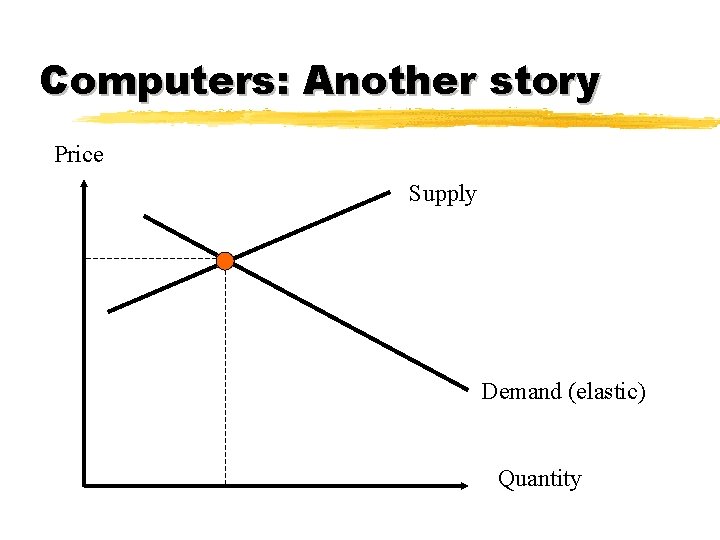 Computers: Another story

Price

Supply

Demand (elastic)

Quantity